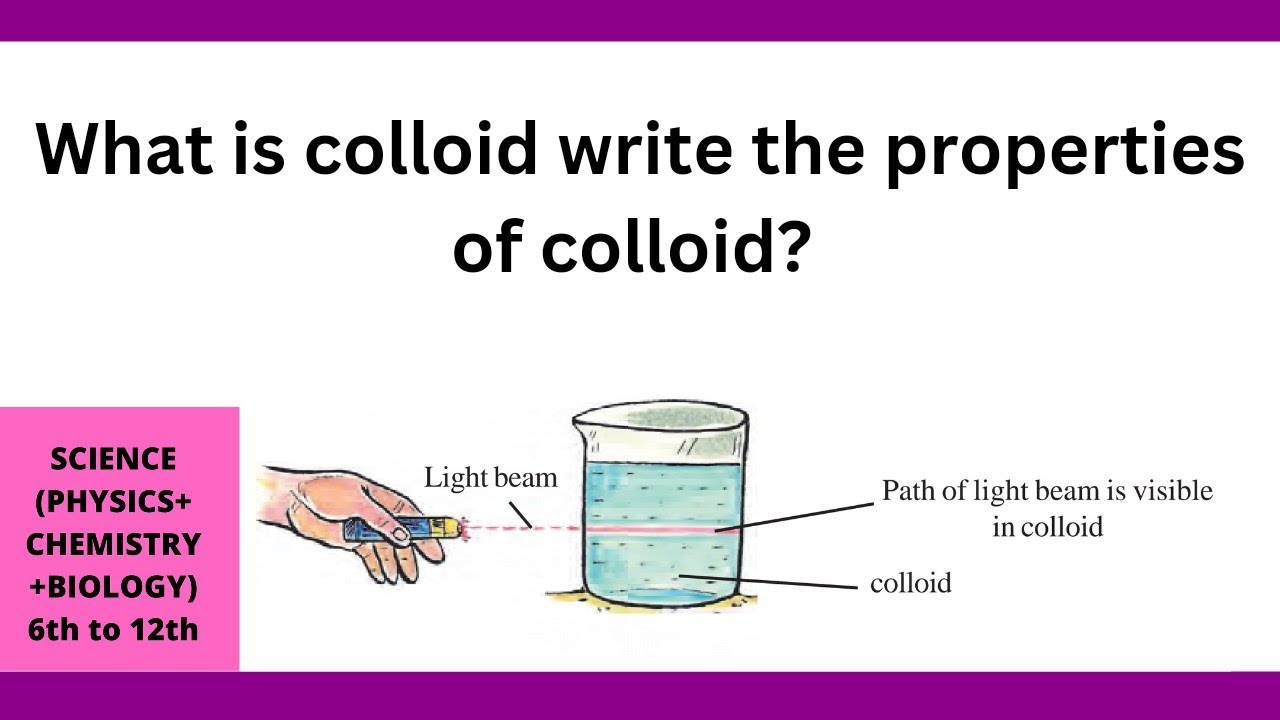 What is colloid write the properties of colloid?

SCIENCE (PHYSICS+ CHEMISTRY +BIOLOGY) 6th to 12th

Light beam

Path of light beam is visible in colloid

colloid